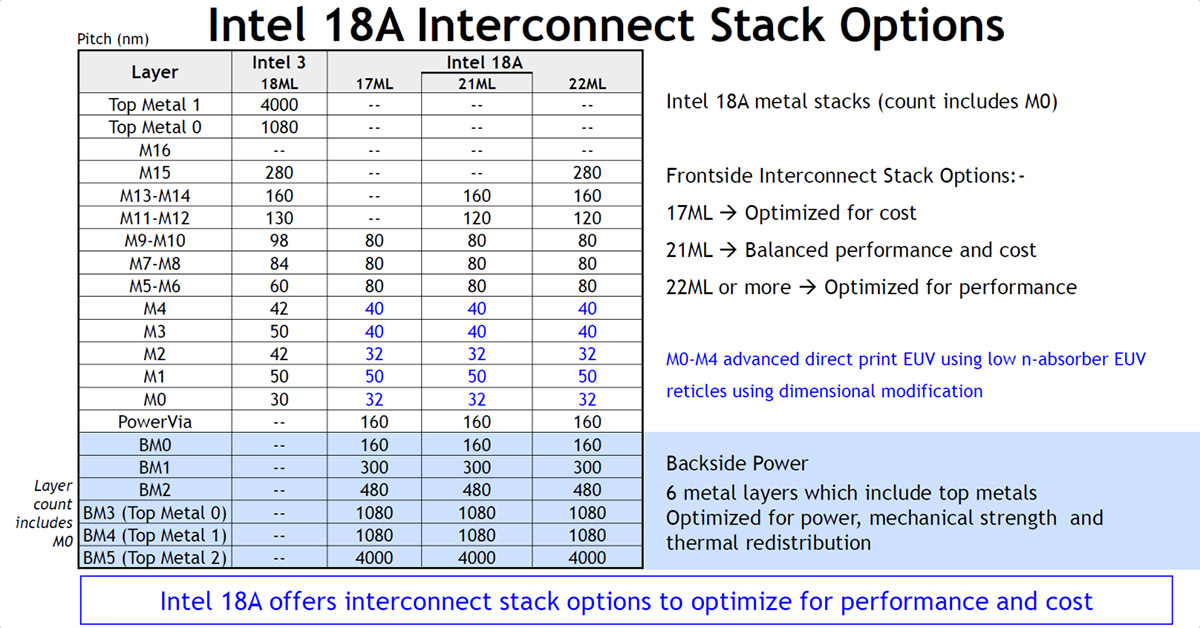 Intel 18A Interconnect Stack Options

Pitch (nm)

| Layer | Intel 3 18ML | Intel 18A 17ML | Intel 18A 21ML | Intel 18A 22ML |
|---|---|---|---|---|
| Top Metal 1 | 4000 | -- | -- | -- |
| Top Metal 0 | 1080 | -- | -- | -- |
| M16 | -- | -- | -- | -- |
| M15 | 280 | -- | -- | 280 |
| M13-M14 | 160 | -- | 160 | 160 |
| M11-M12 | 130 | -- | 120 | 120 |
| M9-M10 | 98 | 80 | 80 | 80 |
| M7-M8 | 84 | 80 | 80 | 80 |
| M5-M6 | 60 | 80 | 80 | 80 |
| M4 | 42 | 40 | 40 | 40 |
| M3 | 50 | 40 | 40 | 40 |
| M2 | 42 | 32 | 32 | 32 |
| M1 | 50 | 50 | 50 | 50 |
| M0 | 30 | 32 | 32 | 32 |
| PowerVia | -- | 160 | 160 | 160 |
| BM0 | -- | 160 | 160 | 160 |
| BM1 | -- | 300 | 300 | 300 |
| BM2 | -- | 480 | 480 | 480 |
| BM3 (Top Metal 0) | -- | 1080 | 1080 | 1080 |
| BM4 (Top Metal 1) | -- | 1080 | 1080 | 1080 |
| BM5 (Top Metal 2) | -- | 4000 | 4000 | 4000 |

Layer count includes M0

Intel 18A metal stacks (count includes M0)

Frontside Interconnect Stack Options:-

17ML → Optimized for cost

21ML → Balanced performance and cost

22ML or more → Optimized for performance

M0-M4 advanced direct print EUV using low n-absorber EUV reticles using dimensional modification

Backside Power
6 metal layers which include top metals
Optimized for power, mechanical strength and thermal redistribution

Intel 18A offers interconnect stack options to optimize for performance and cost